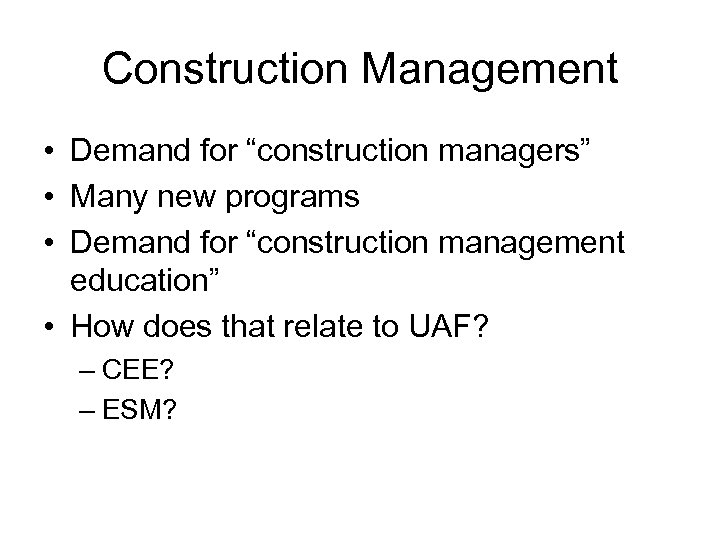 Construction Management

• Demand for “construction managers”
• Many new programs
• Demand for “construction management education”
• How does that relate to UAF?
– CEE?
– ESM?